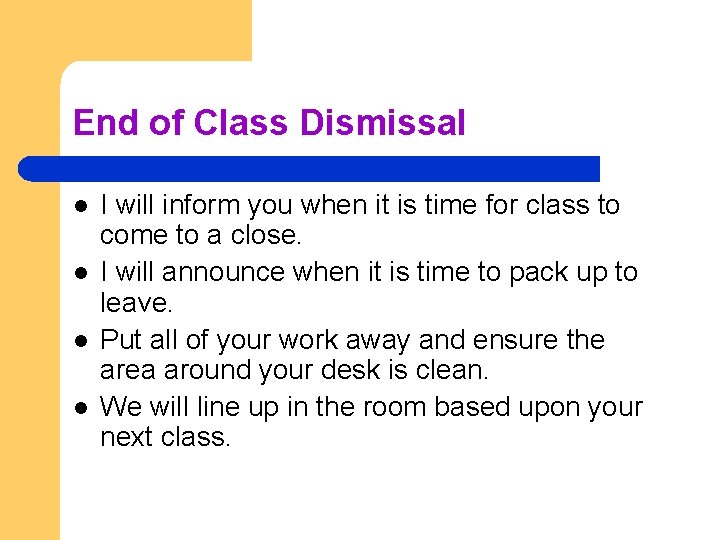 End of Class Dismissal

- I will inform you when it is time for class to come to a close.
- I will announce when it is time to pack up to leave.
- Put all of your work away and ensure the area around your desk is clean.
- We will line up in the room based upon your next class.